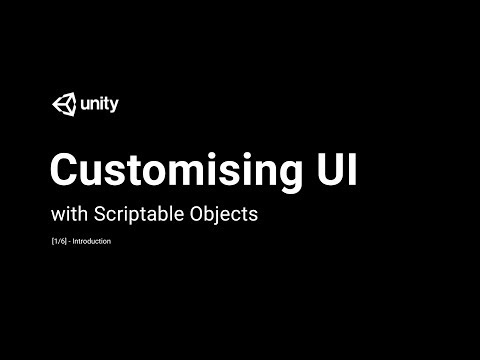 unity

Customising UI

with Scriptable Objects

[1/6] - Introduction